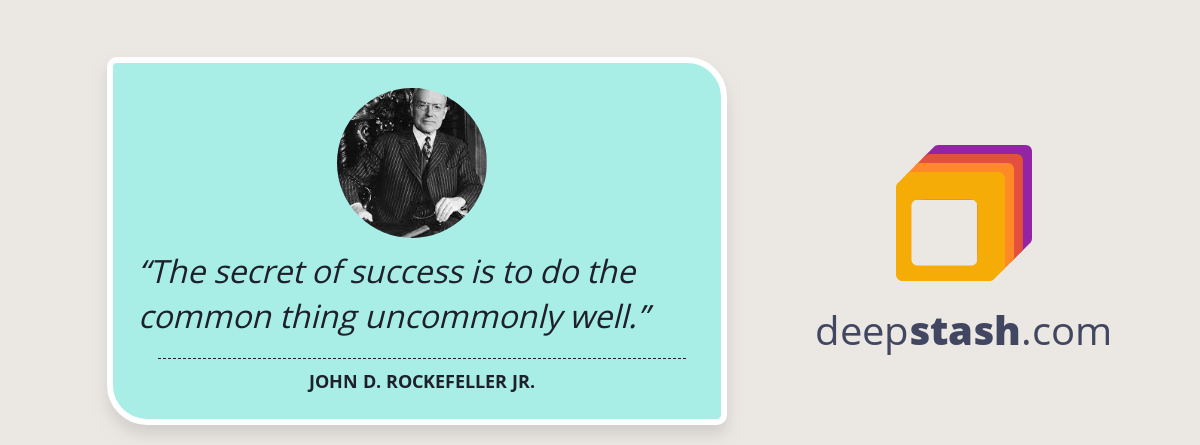 “The secret of success is to do the common thing uncommonly well.”

JOHN D. ROCKEFELLER JR.

deepstash.com